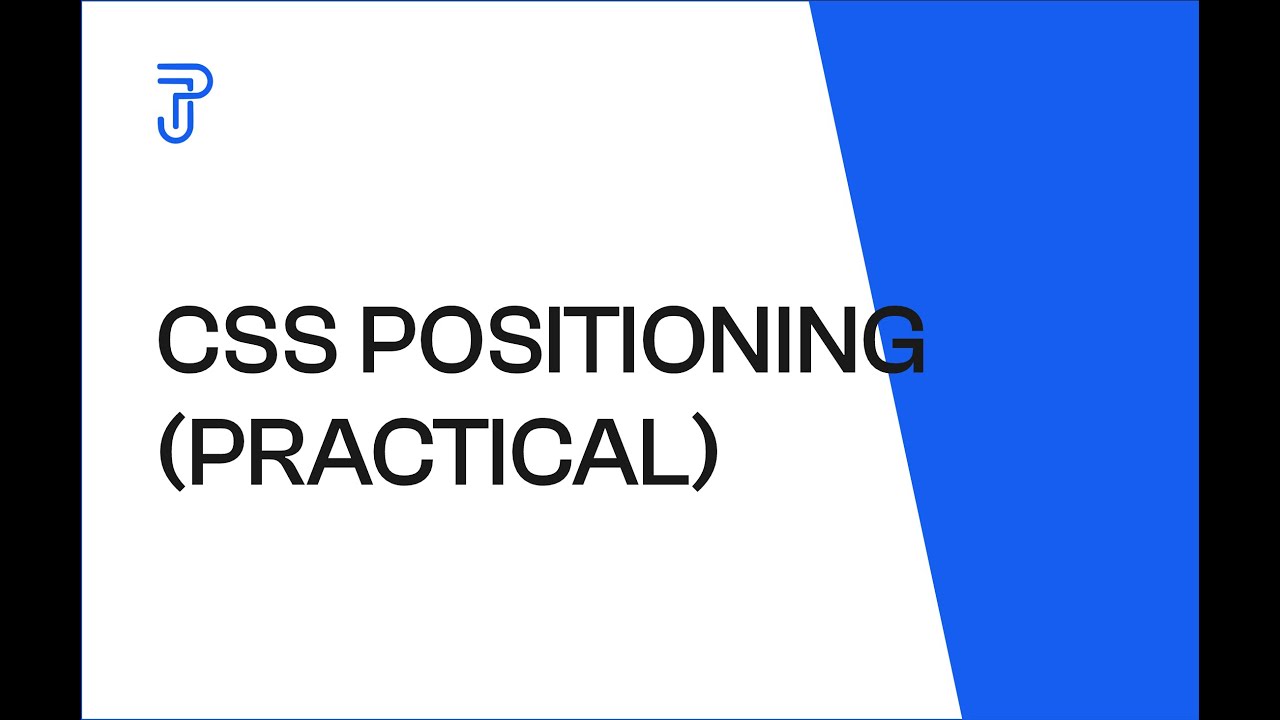 CSS POSITIONING (PRACTICAL)